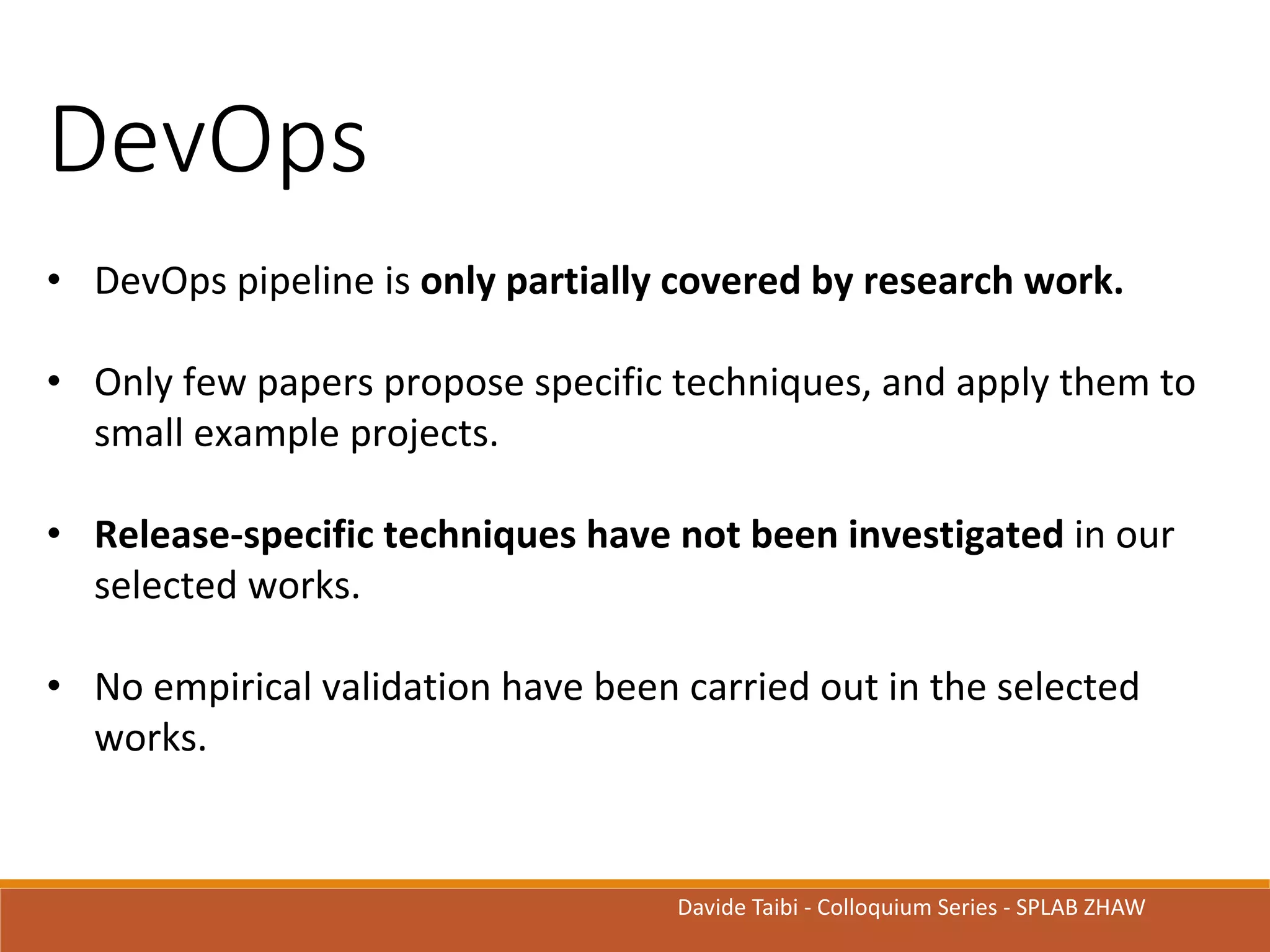 DevOps

• DevOps pipeline is only partially covered by research work.

• Only few papers propose specific techniques, and apply them to small example projects.

• Release-specific techniques have not been investigated in our selected works.

• No empirical validation have been carried out in the selected works.

Davide Taibi - Colloquium Series - SPLAB ZHAW